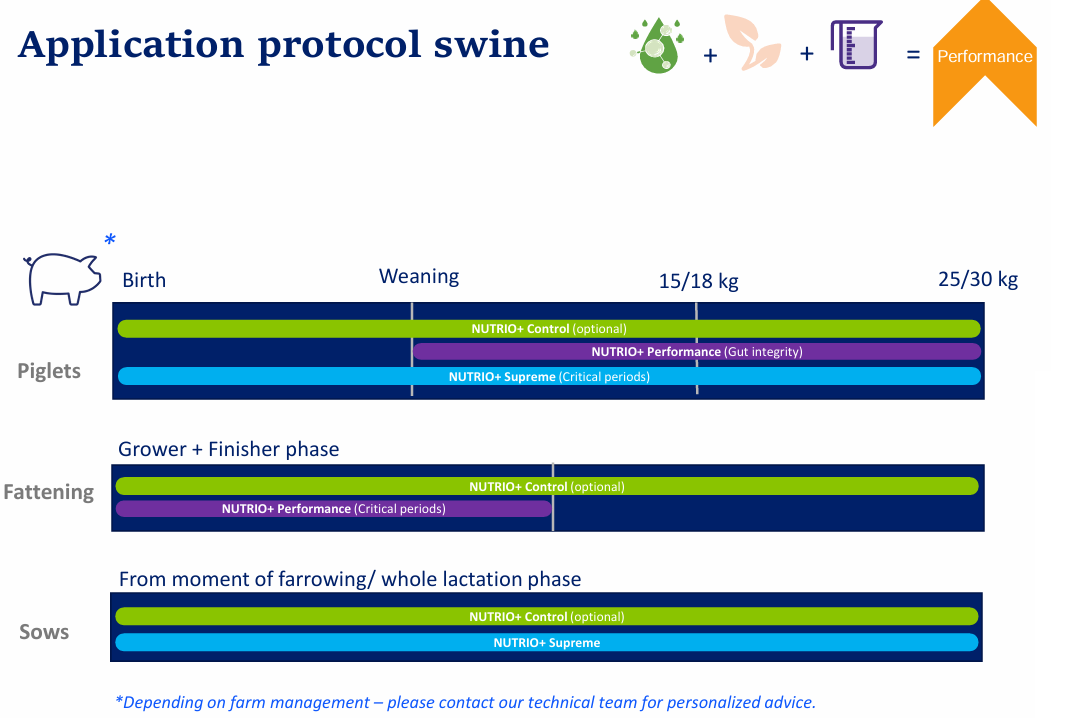 Application protocol swine

+ + = Performance

*

Birth Weaning 15/18 kg 25/30 kg

Piglets

NUTRIO+ Control (optional)

NUTRIO+ Performance (Gut integrity)

NUTRIO+ Supreme (Critical periods)

Grower + Finisher phase

Fattening

NUTRIO+ Control (optional)

NUTRIO+ Performance (Critical periods)

From moment of farrowing/ whole lactation phase

Sows

NUTRIO+ Control (optional)

NUTRIO+ Supreme

*Depending on farm management – please contact our technical team for personalized advice.